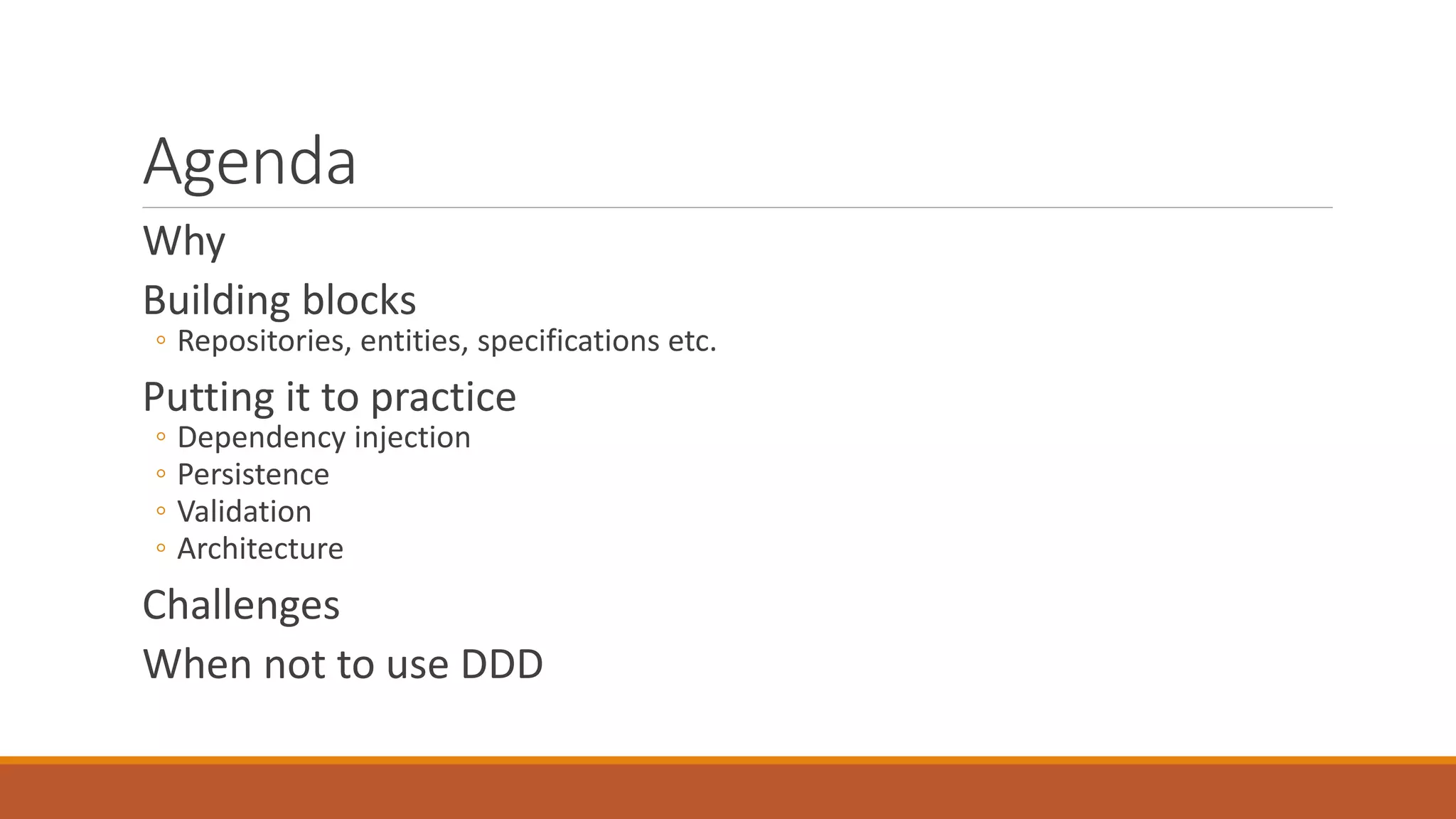 Agenda

Why

Building blocks
◦ Repositories, entities, specifications etc.

Putting it to practice
◦ Dependency injection
◦ Persistence
◦ Validation
◦ Architecture

Challenges

When not to use DDD